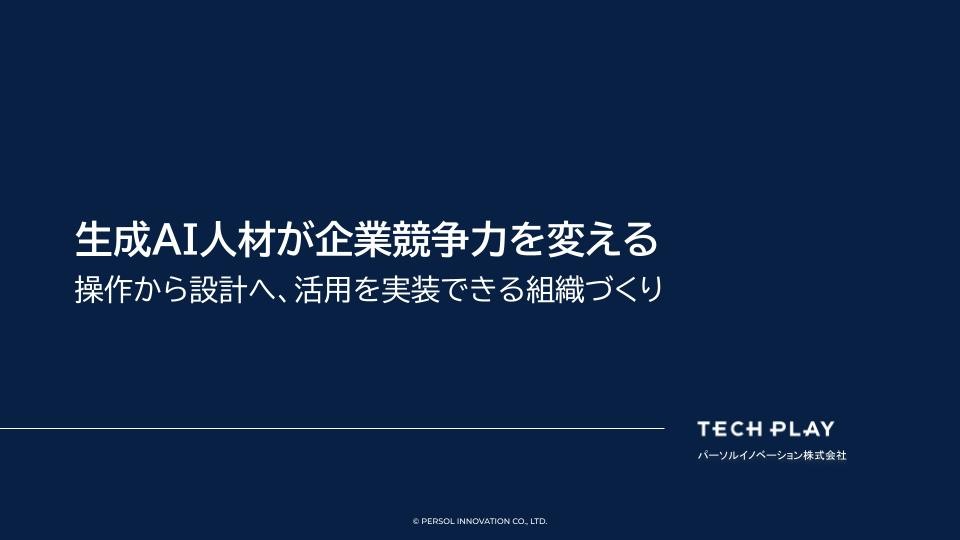 生成AI人材が企業競争力を変える
操作から設計へ、活用を実装できる組織づくり

TECH PLAY
パーソルイノベーション株式会社

© PERSOL INNOVATION CO., LTD.